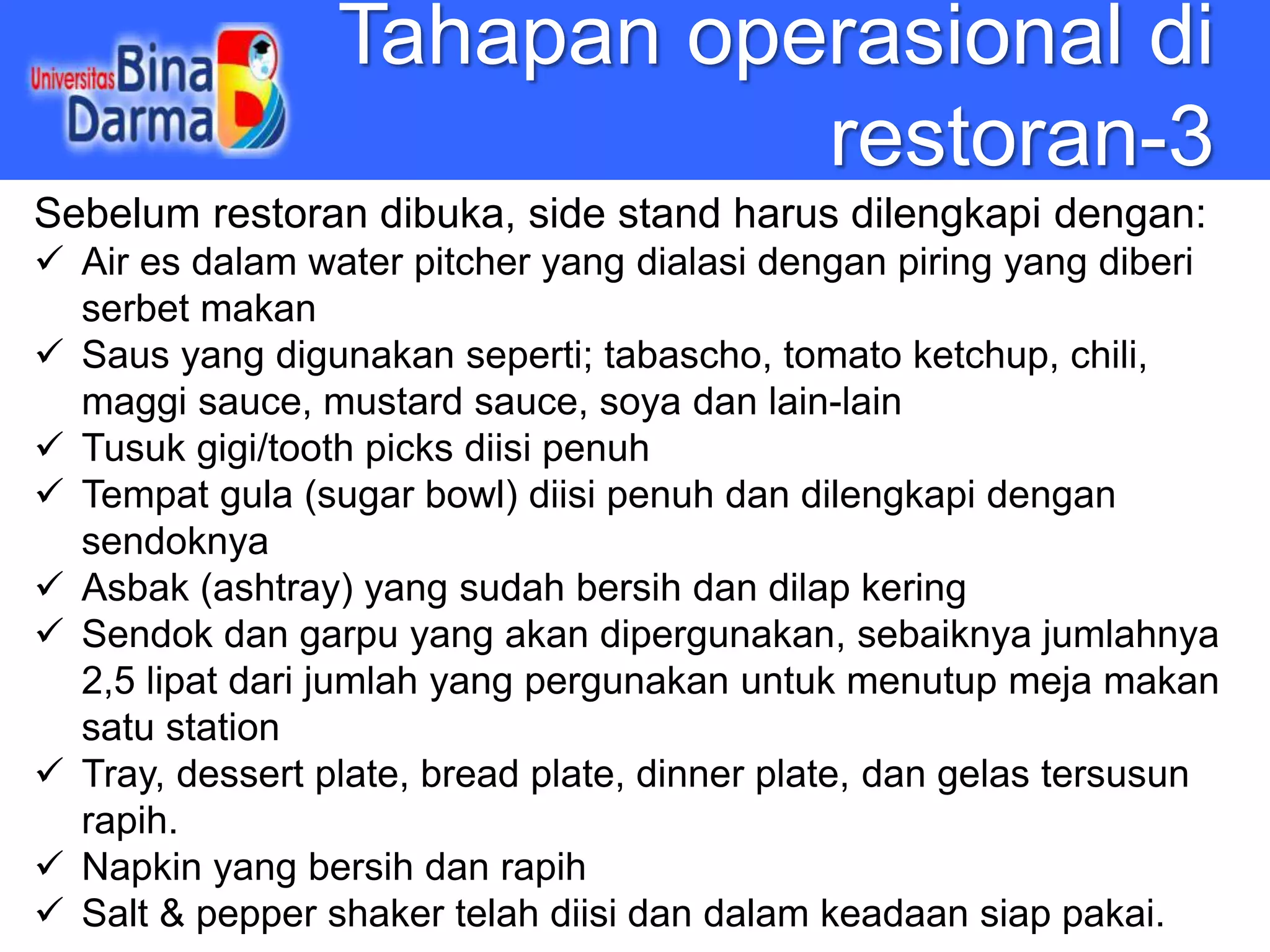 Universitas Bina Darma

Tahapan operasional di restoran-3

Sebelum restoran dibuka, side stand harus dilengkapi dengan:
✓ Air es dalam water pitcher yang dialasi dengan piring yang diberi serbet makan
✓ Saus yang digunakan seperti; tabascho, tomato ketchup, chili, maggi sauce, mustard sauce, soya dan lain-lain
✓ Tusuk gigi/tooth picks diisi penuh
✓ Tempat gula (sugar bowl) diisi penuh dan dilengkapi dengan sendoknya
✓ Asbak (ashtray) yang sudah bersih dan dilap kering
✓ Sendok dan garpu yang akan dipergunakan, sebaiknya jumlahnya 2,5 lipat dari jumlah yang pergunakan untuk menutup meja makan satu station
✓ Tray, dessert plate, bread plate, dinner plate, dan gelas tersusun rapih.
✓ Napkin yang bersih dan rapih
✓ Salt & pepper shaker telah diisi dan dalam keadaan siap pakai.